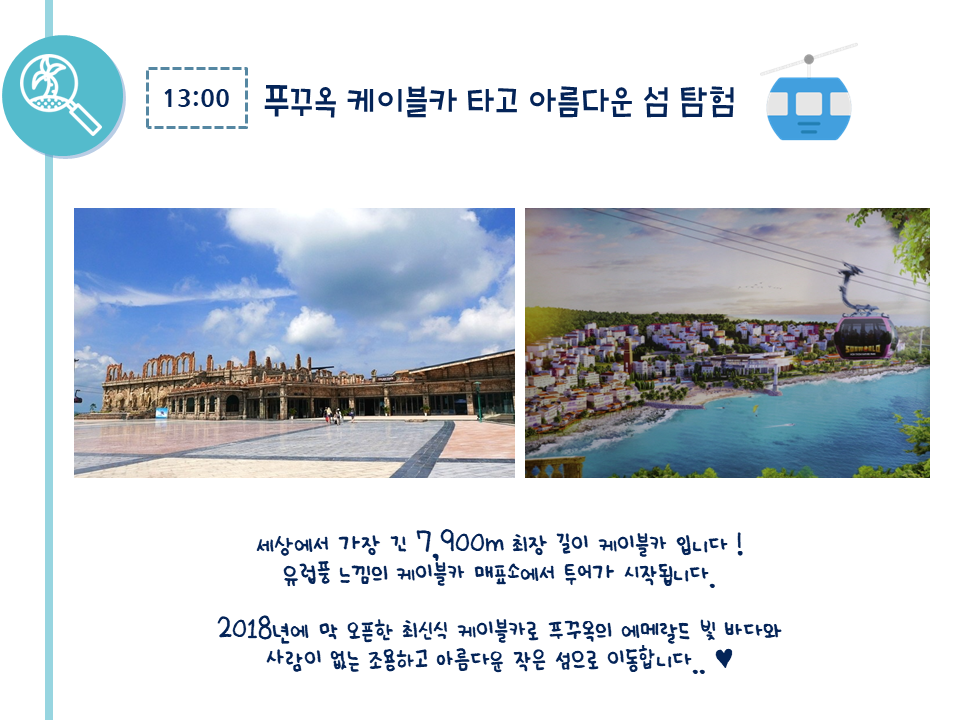 13:00 푸꾸옥 케이블카 타고 아름다운 섬 탐험

세상에서 가장 긴 7,900m 최장 길이 케이블카 입니다 !
유럽풍 느낌의 케이블카 매표소에서 투어가 시작됩니다.

2018년에 막 오픈한 최신식 케이블카로 푸꾸옥의 에메랄드 빛 바다와
사람이 없는 조용하고 아름다운 작은 섬으로 이동합니다.. ♥